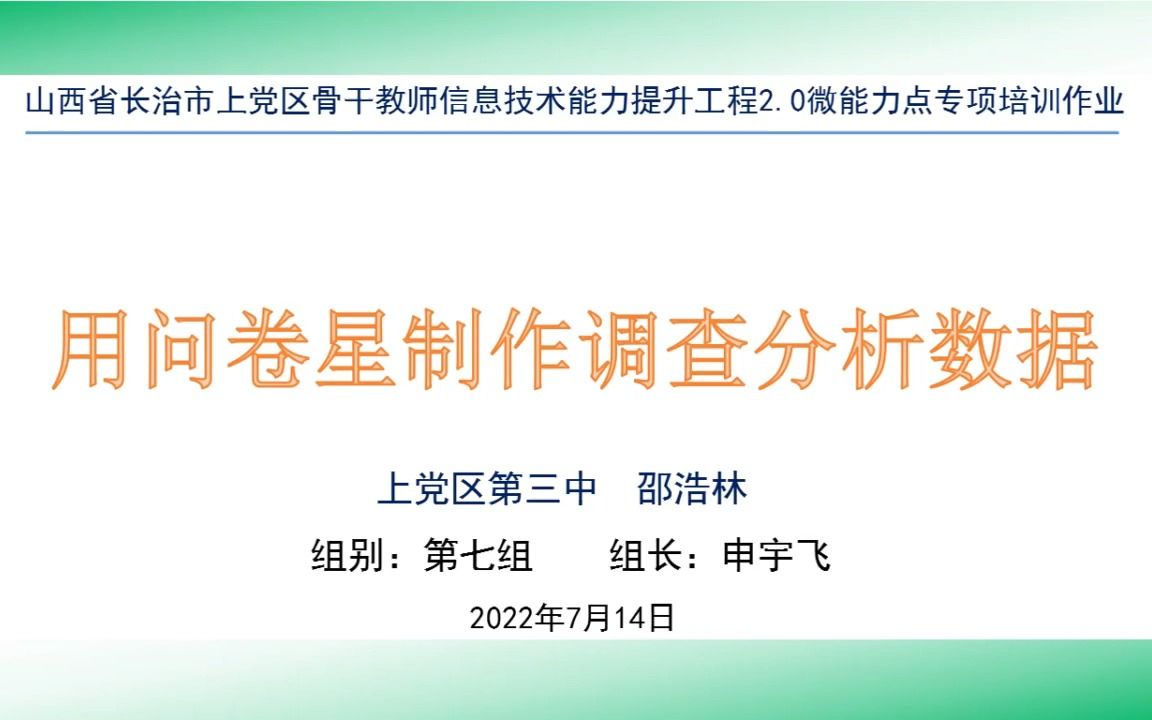 山西省长治市上党区骨干教师信息技术能力提升工程2.0微能力点专项培训作业

用问卷星制作调查分析数据

上党区第三中　邵浩林

组别：第七组　　组长：申宇飞

2022年7月14日